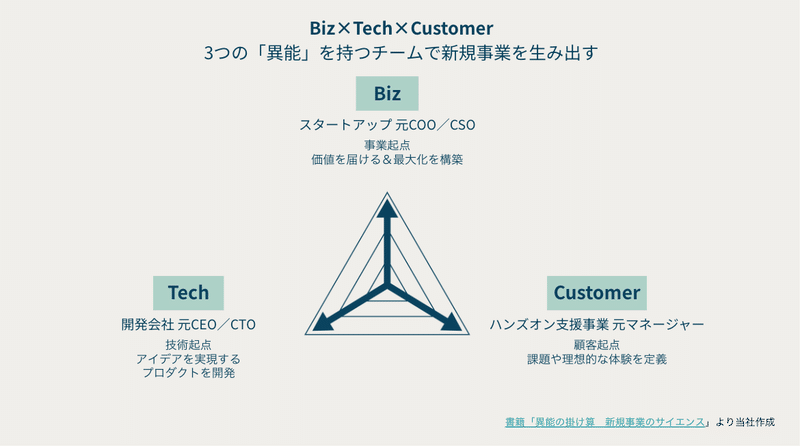 Biz×Tech×Customer
3つの「異能」を持つチームで新規事業を生み出す

Biz
スタートアップ 元COO／CSO
事業起点
価値を届ける＆最大化を構築

Tech
開発会社 元CEO／CTO
技術起点
アイデアを実現する
プロダクトを開発

Customer
ハンズオン支援事業 元マネージャー
顧客起点
課題や理想的な体験を定義

書籍「異能の掛け算　新規事業のサイエンス」より当社作成